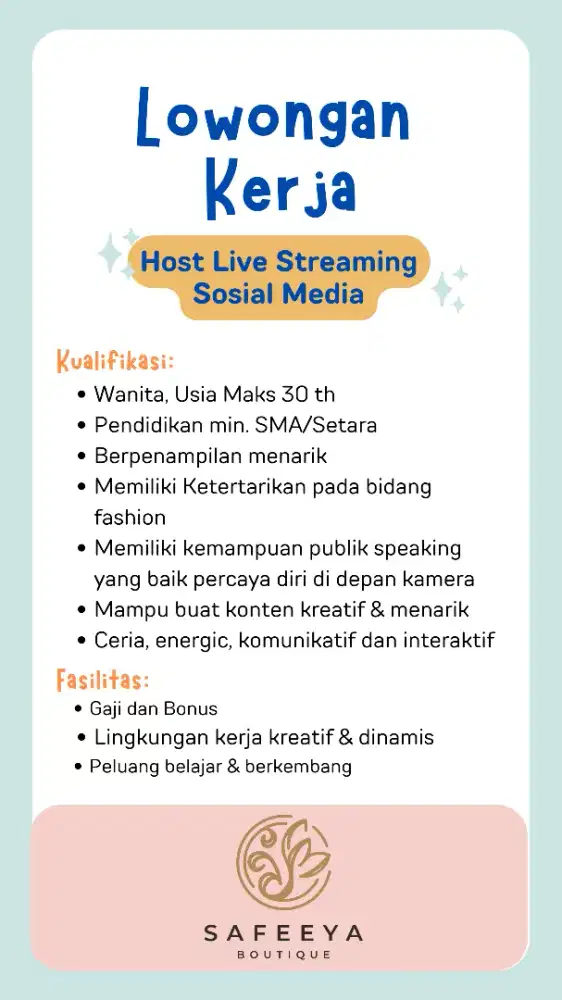 Lowongan Kerja

Host Live Streaming Sosial Media

Kualifikasi:
• Wanita, Usia Maks 30 th
• Pendidikan min. SMA/Setara
• Berpenampilan menarik
• Memiliki Ketertarikan pada bidang fashion
• Memiliki kemampuan publik speaking yang baik percaya diri di depan kamera
• Mampu buat konten kreatif & menarik
• Ceria, energic, komunikatif dan interaktif

Fasilitas:
• Gaji dan Bonus
• Lingkungan kerja kreatif & dinamis
• Peluang belajar & berkembang

SAFEEYA
BOUTIQUE